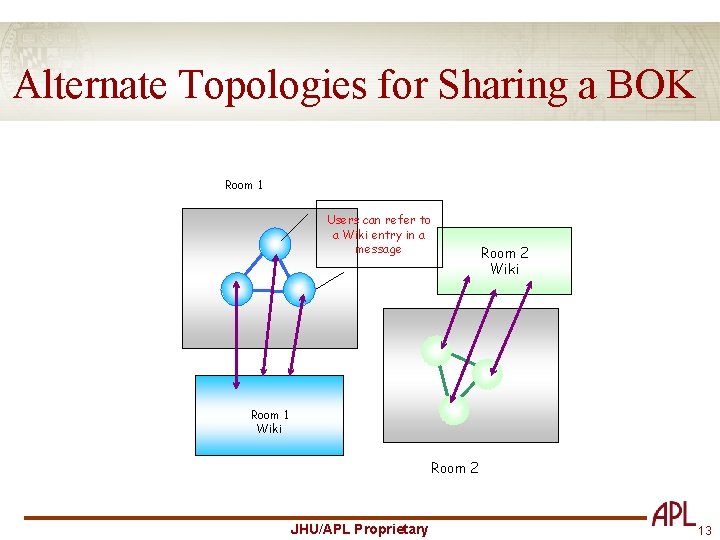 Alternate Topologies for Sharing a BOK

Room 1

Users can refer to a Wiki entry in a message

Room 2 Wiki

Room 1 Wiki

Room 2

JHU/APL Proprietary

APL

13